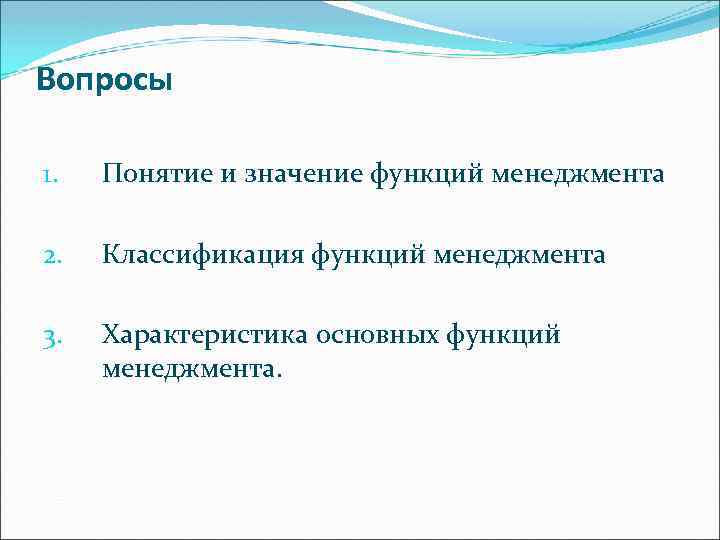 Вопросы

1. Понятие и значение функций менеджмента

2. Классификация функций менеджмента

3. Характеристика основных функций менеджмента.